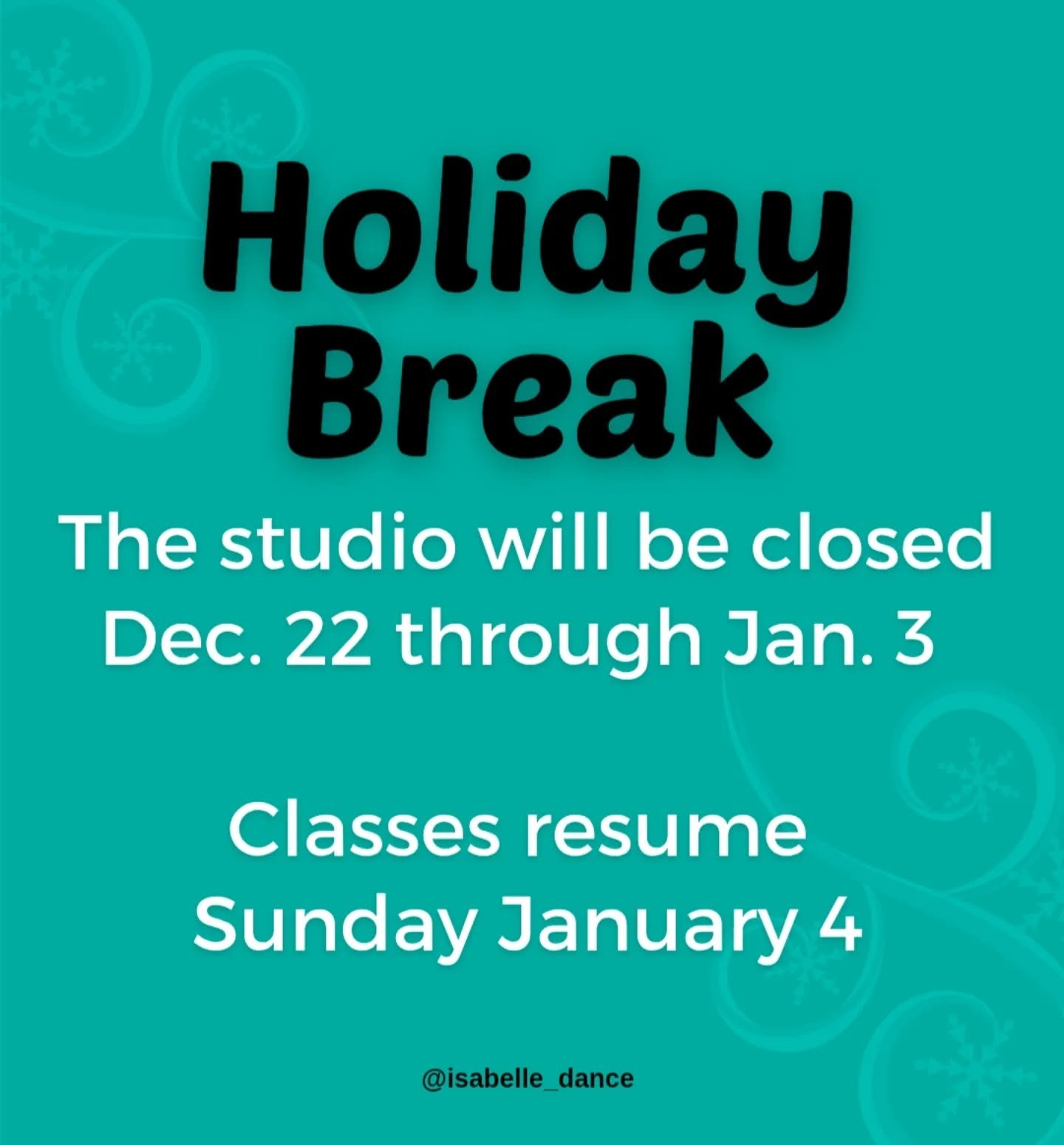 Holiday Break

The studio will be closed Dec. 22 through Jan. 3

Classes resume Sunday January 4

@isabelle_dance